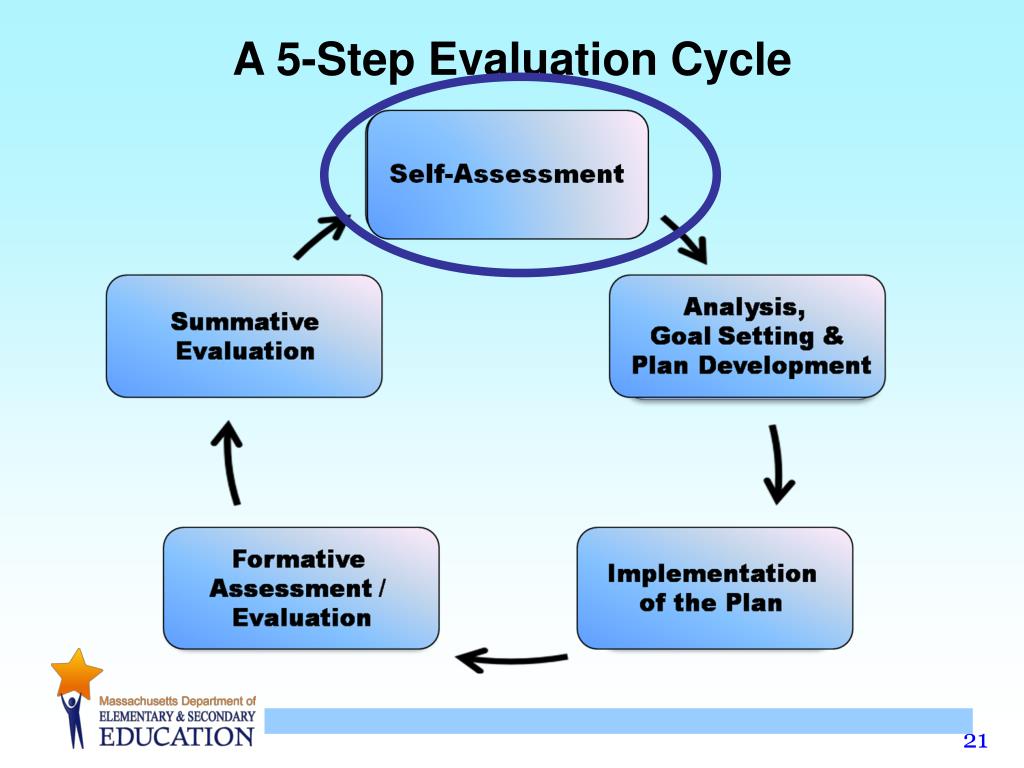 A 5-Step Evaluation Cycle

Self-Assessment

Analysis, Goal Setting & Plan Development

Implementation of the Plan

Formative Assessment / Evaluation

Summative Evaluation

Massachusetts Department of
ELEMENTARY & SECONDARY
EDUCATION

21